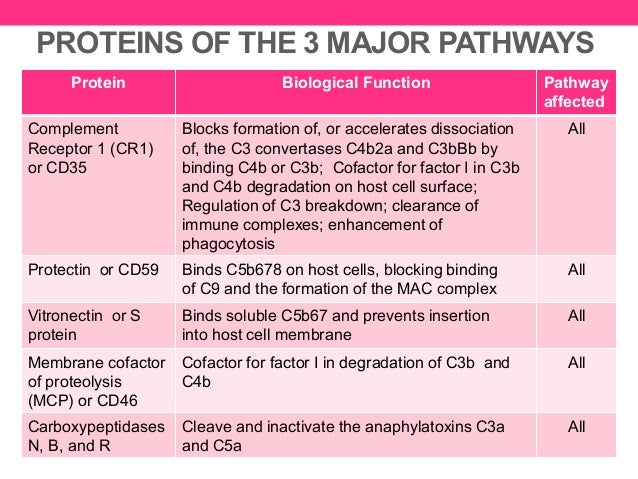 PROTEINS OF THE 3 MAJOR PATHWAYS

| Protein | Biological Function | Pathway affected |
|---|---|---|
| Complement Receptor 1 (CR1) or CD35 | Blocks formation of, or accelerates dissociation of, the C3 convertases C4b2a and C3bBb by binding C4b or C3b; Cofactor for factor I in C3b and C4b degradation on host cell surface; Regulation of C3 breakdown; clearance of immune complexes; enhancement of phagocytosis | All |
| Protectin or CD59 | Binds C5b678 on host cells, blocking binding of C9 and the formation of the MAC complex | All |
| Vitronectin or S protein | Binds soluble C5b67 and prevents insertion into host cell membrane | All |
| Membrane cofactor of proteolysis (MCP) or CD46 | Cofactor for factor I in degradation of C3b and C4b | All |
| Carboxypeptidases N, B, and R | Cleave and inactivate the anaphylatoxins C3a and C5a | All |